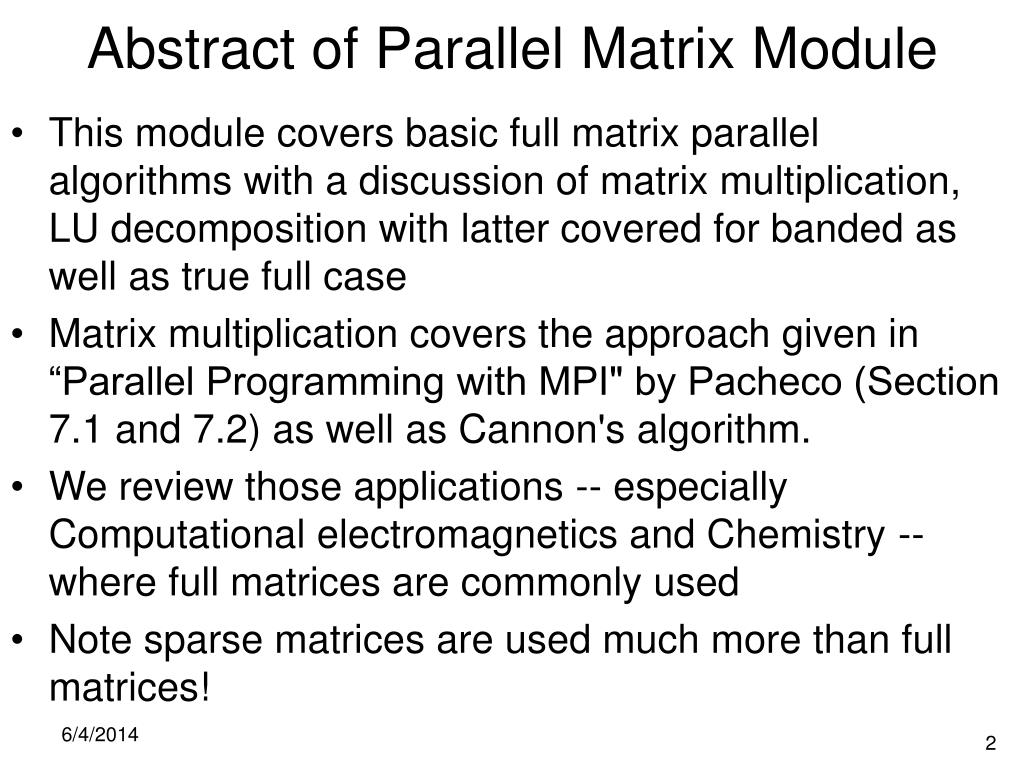 Abstract of Parallel Matrix Module

• This module covers basic full matrix parallel algorithms with a discussion of matrix multiplication, LU decomposition with latter covered for banded as well as true full case

• Matrix multiplication covers the approach given in “Parallel Programming with MPI" by Pacheco (Section 7.1 and 7.2) as well as Cannon's algorithm.

• We review those applications -- especially Computational electromagnetics and Chemistry -- where full matrices are commonly used

• Note sparse matrices are used much more than full matrices!

6/4/2014

2